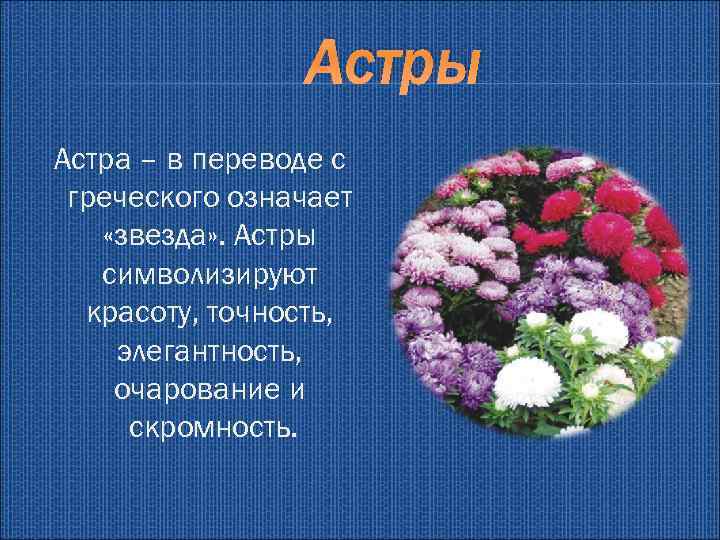 Астры

Астра – в переводе с греческого означает «звезда». Астры символизируют красоту, точность, элегантность, очарование и скромность.